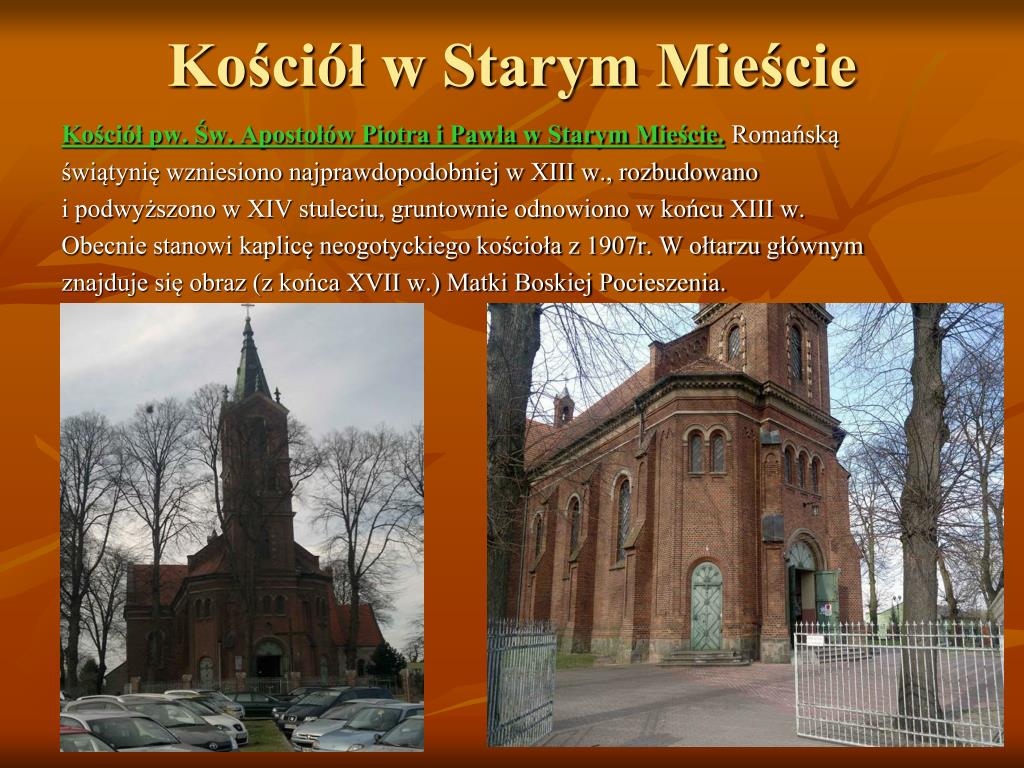 Kościół w Starym Mieście

Kościół pw. Św. Apostołów Piotra i Pawła w Starym Mieście. Romańską świątynię wzniesiono najprawdopodobniej w XIII w., rozbudowano i podwyższono w XIV stuleciu, gruntownie odnowiono w końcu XIII w. Obecnie stanowi kaplicę neogotyckiego kościoła z 1907r. W ołtarzu głównym znajduje się obraz (z końca XVII w.) Matki Boskiej Pocieszenia.